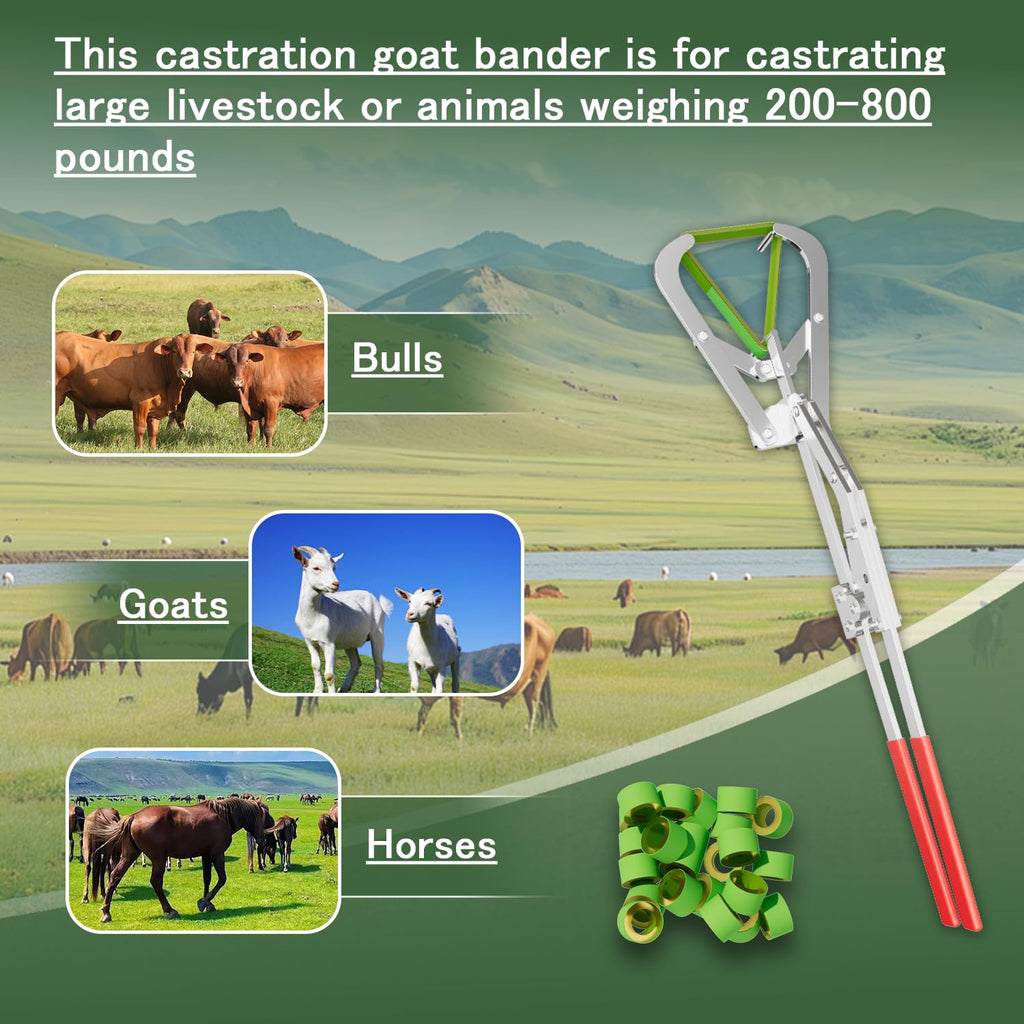 This castration goat bander is for castrating large livestock or animals weighing 200-800 pounds

Bulls

Goats

Horses